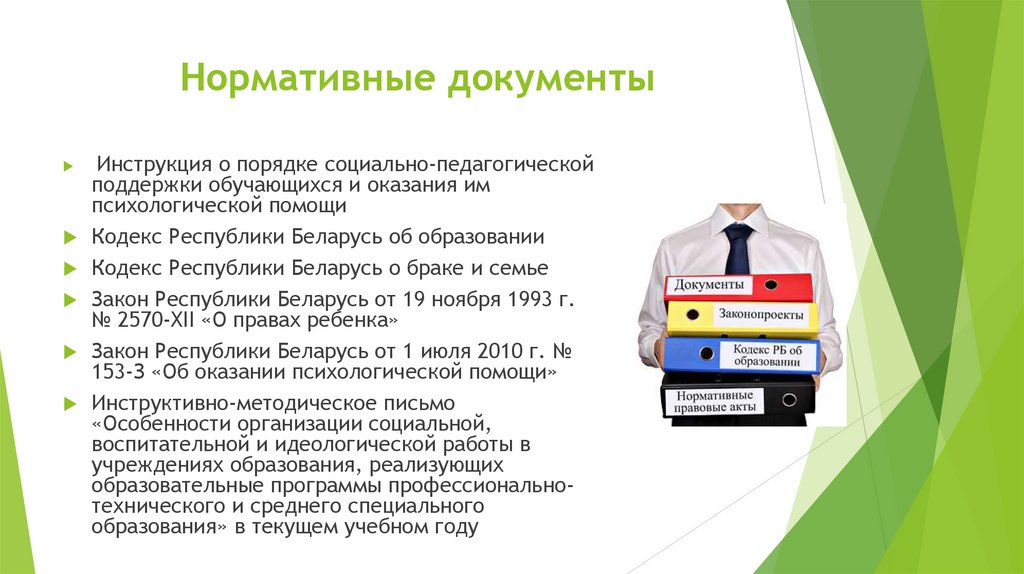 Нормативные документы

Инструкция о порядке социально-педагогической поддержки обучающихся и оказания им психологической помощи

Кодекс Республики Беларусь об образовании

Кодекс Республики Беларусь о браке и семье

Закон Республики Беларусь от 19 ноября 1993 г. № 2570-XII «О правах ребенка»

Закон Республики Беларусь от 1 июля 2010 г. № 153-З «Об оказании психологической помощи»

Инструктивно-методическое письмо «Особенности организации социальной, воспитательной и идеологической работы в учреждениях образования, реализующих образовательные программы профессионально-технического и среднего специального образования» в текущем учебном году

Документы

Законопроекты

Кодекс РБ об образовании

Нормативные правовые акты